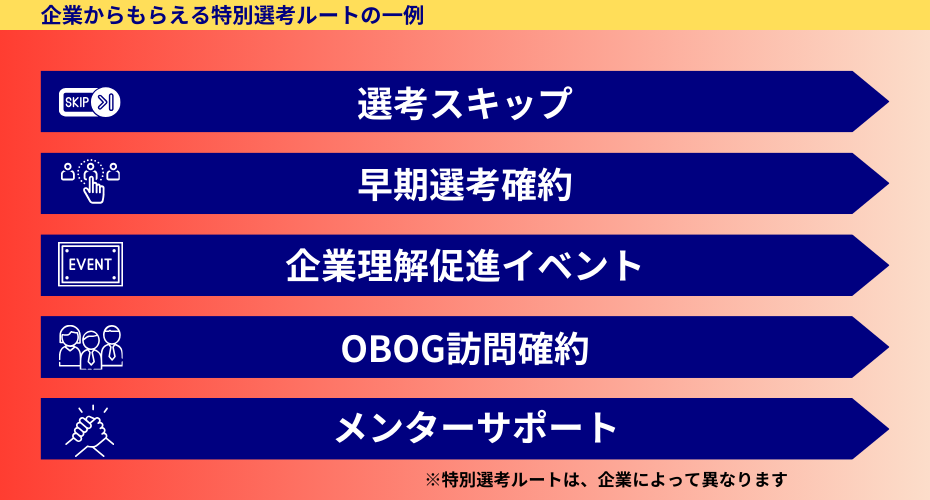 企業からもらえる特別選考ルートの一例

SKIP 選考スキップ

早期選考確約

EVENT 企業理解促進イベント

OBOG訪問確約

メンターサポート

※特別選考ルートは、企業によって異なります